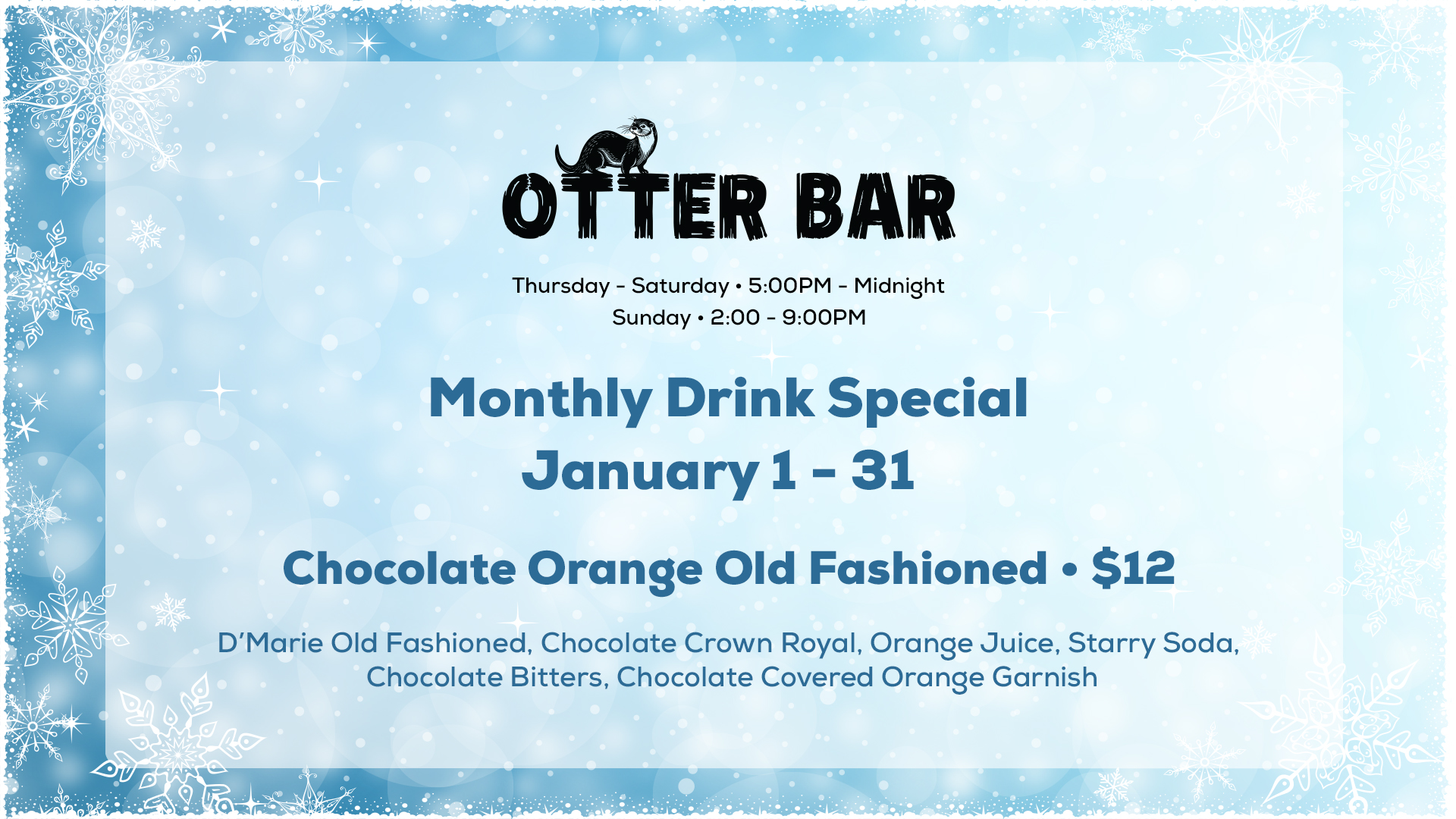 OTTER BAR

Thursday - Saturday • 5:00PM - Midnight
Sunday • 2:00 - 9:00PM

Monthly Drink Special
January 1 - 31

Chocolate Orange Old Fashioned • $12

D'Marie Old Fashioned, Chocolate Crown Royal, Orange Juice, Starry Soda, Chocolate Bitters, Chocolate Covered Orange Garnish